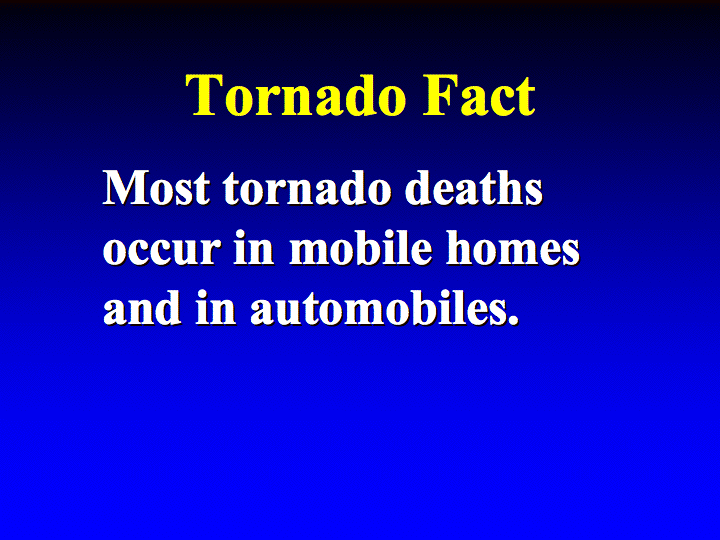 Tornado Fact

Most tornado deaths occur in mobile homes and in automobiles.